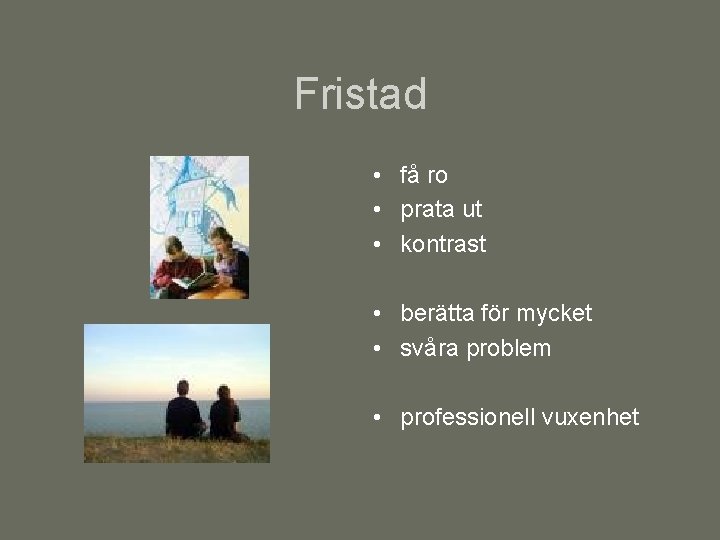 Fristad

• få ro
• prata ut
• kontrast

• berätta för mycket
• svåra problem

• professionell vuxenhet